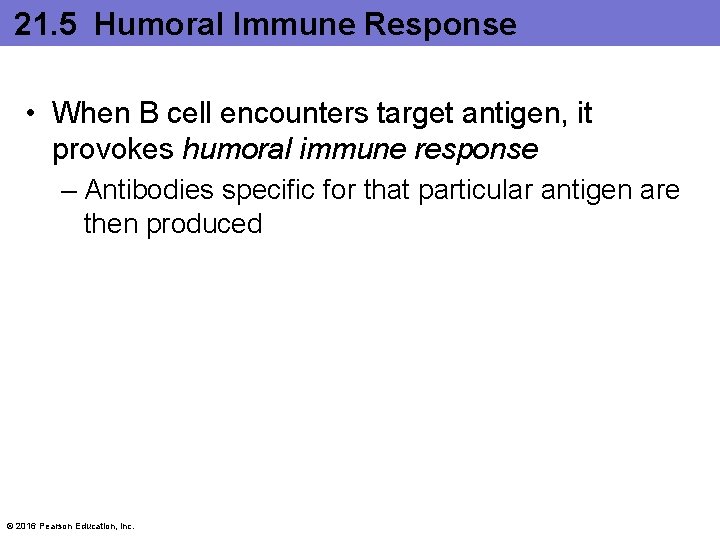 21.5 Humoral Immune Response

• When B cell encounters target antigen, it provokes humoral immune response

– Antibodies specific for that particular antigen are then produced

© 2016 Pearson Education, Inc.